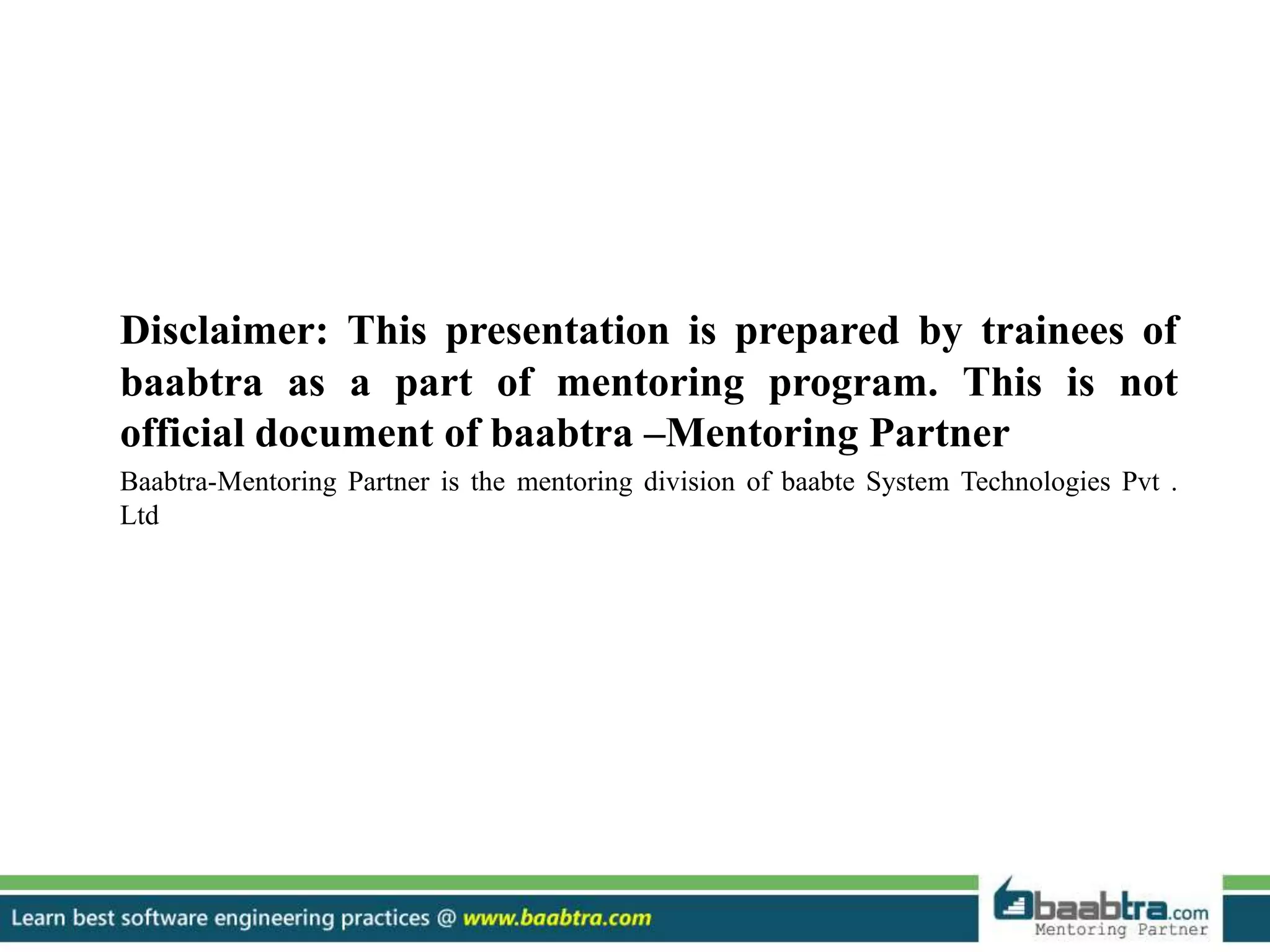 Disclaimer: This presentation is prepared by trainees of baabtra as a part of mentoring program. This is not official document of baabtra –Mentoring Partner

Baabtra-Mentoring Partner is the mentoring division of baabte System Technologies Pvt . Ltd

Learn best software engineering practices @ www.baabtra.com

baabtra.com
Mentoring Partner